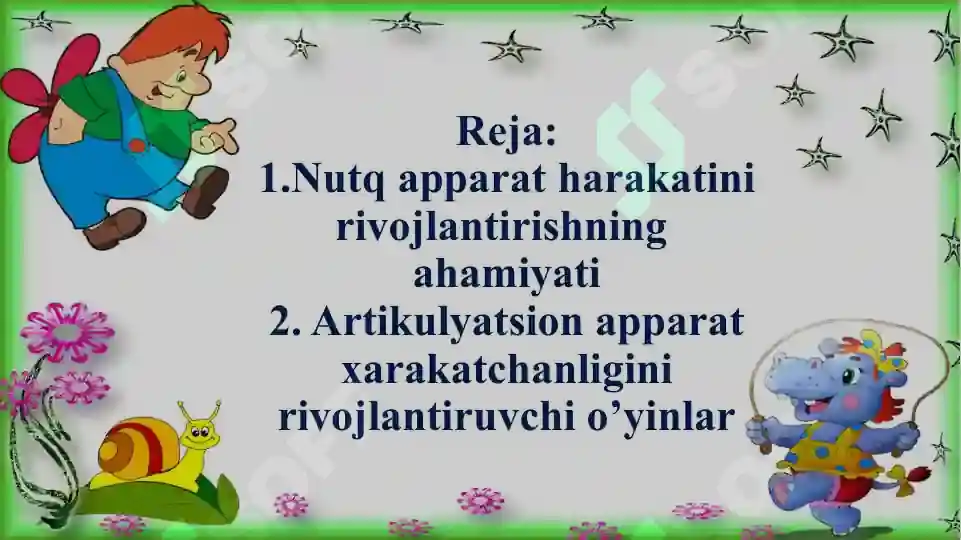 Reja:
1.Nutq apparat harakatini rivojlantirishning ahamiyati
2. Artikulyatsion apparat xarakatchanligini rivojlantiruvchi o’yinlar